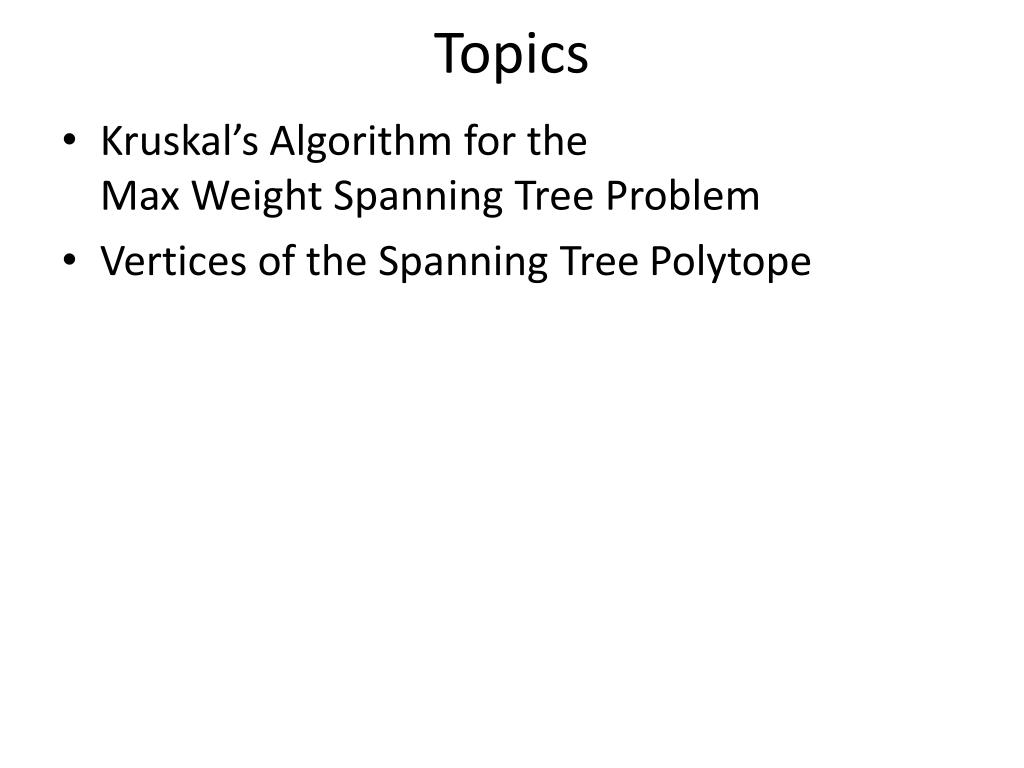 Topics

• Kruskal’s Algorithm for the Max Weight Spanning Tree Problem
• Vertices of the Spanning Tree Polytope